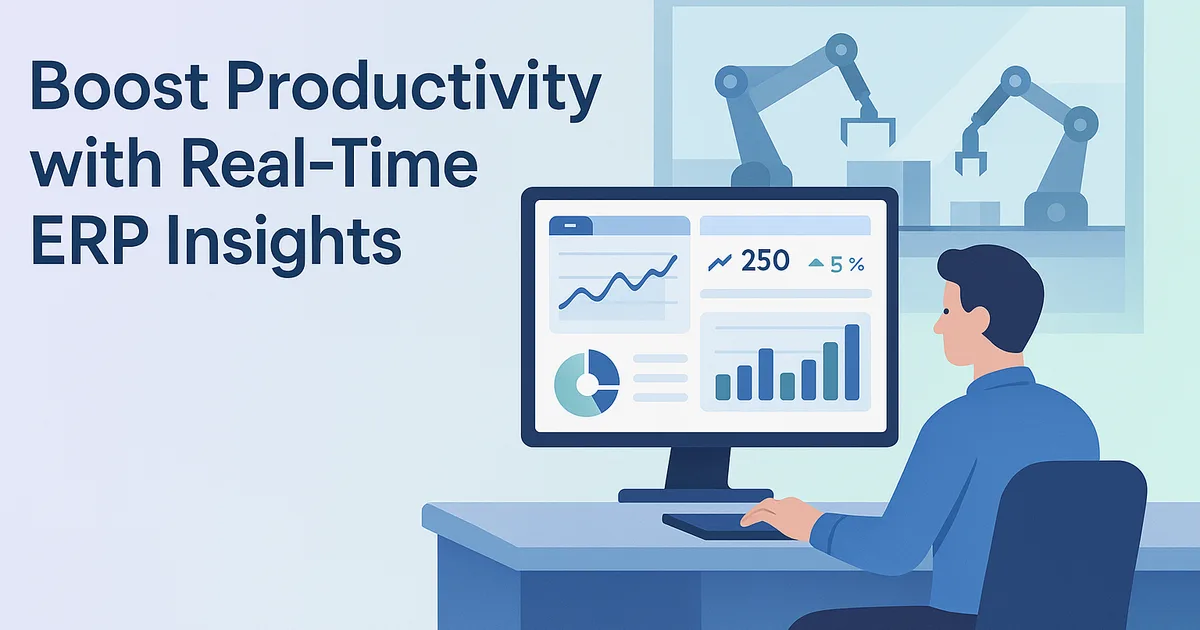 Boost Productivity with Real-Time ERP Insights

250 5 %